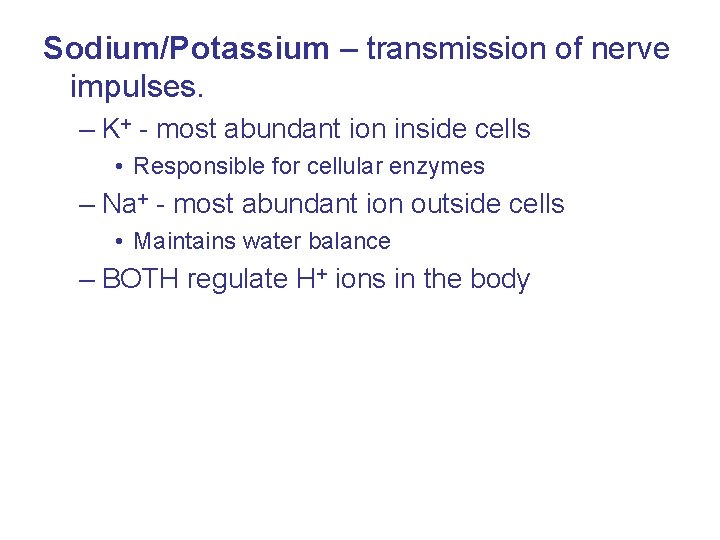 Sodium/Potassium – transmission of nerve impulses.

– $K^+$ - most abundant ion inside cells

• Responsible for cellular enzymes

– $Na^+$ - most abundant ion outside cells

• Maintains water balance

– BOTH regulate $H^+$ ions in the body